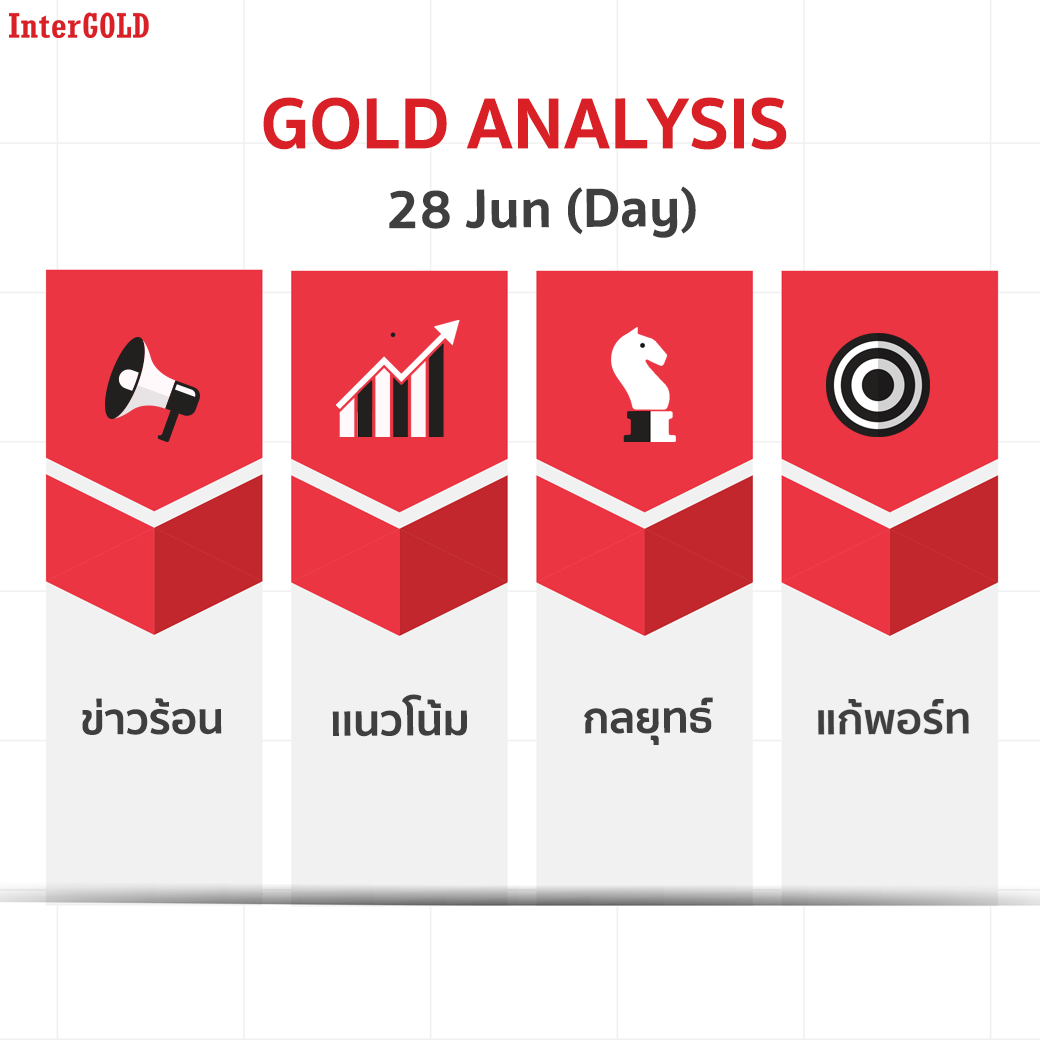 InterGOLD

GOLD ANALYSIS

28 Jun (Day)

ข่าวร้อน

แนวโน้ม

กลยุทธ์

แก้พอร์ท